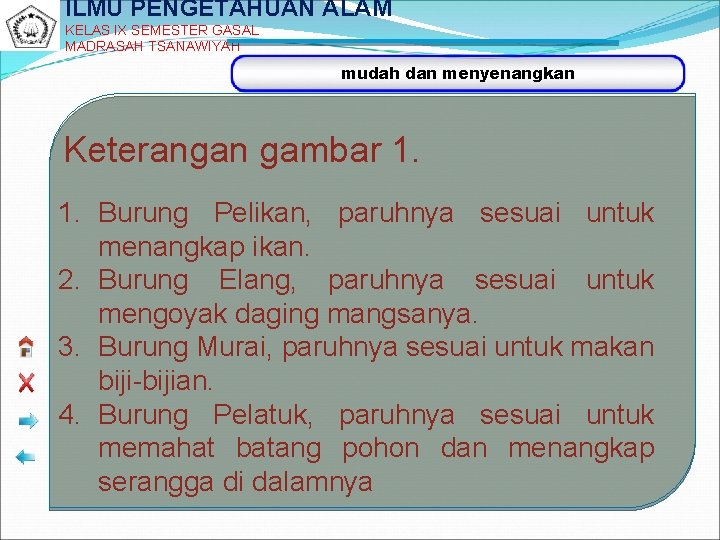 ILMU PENGETAHUAN ALAM
KELAS IX SEMESTER GASAL
MADRASAH TSANAWIYAH

mudah dan menyenangkan

Keterangan gambar 1.

1. Burung Pelikan, paruhnya sesuai untuk menangkap ikan.
2. Burung Elang, paruhnya sesuai untuk mengoyak daging mangsanya.
3. Burung Murai, paruhnya sesuai untuk makan biji-bijian.
4. Burung Pelatuk, paruhnya sesuai untuk memahat batang pohon dan menangkap serangga di dalamnya